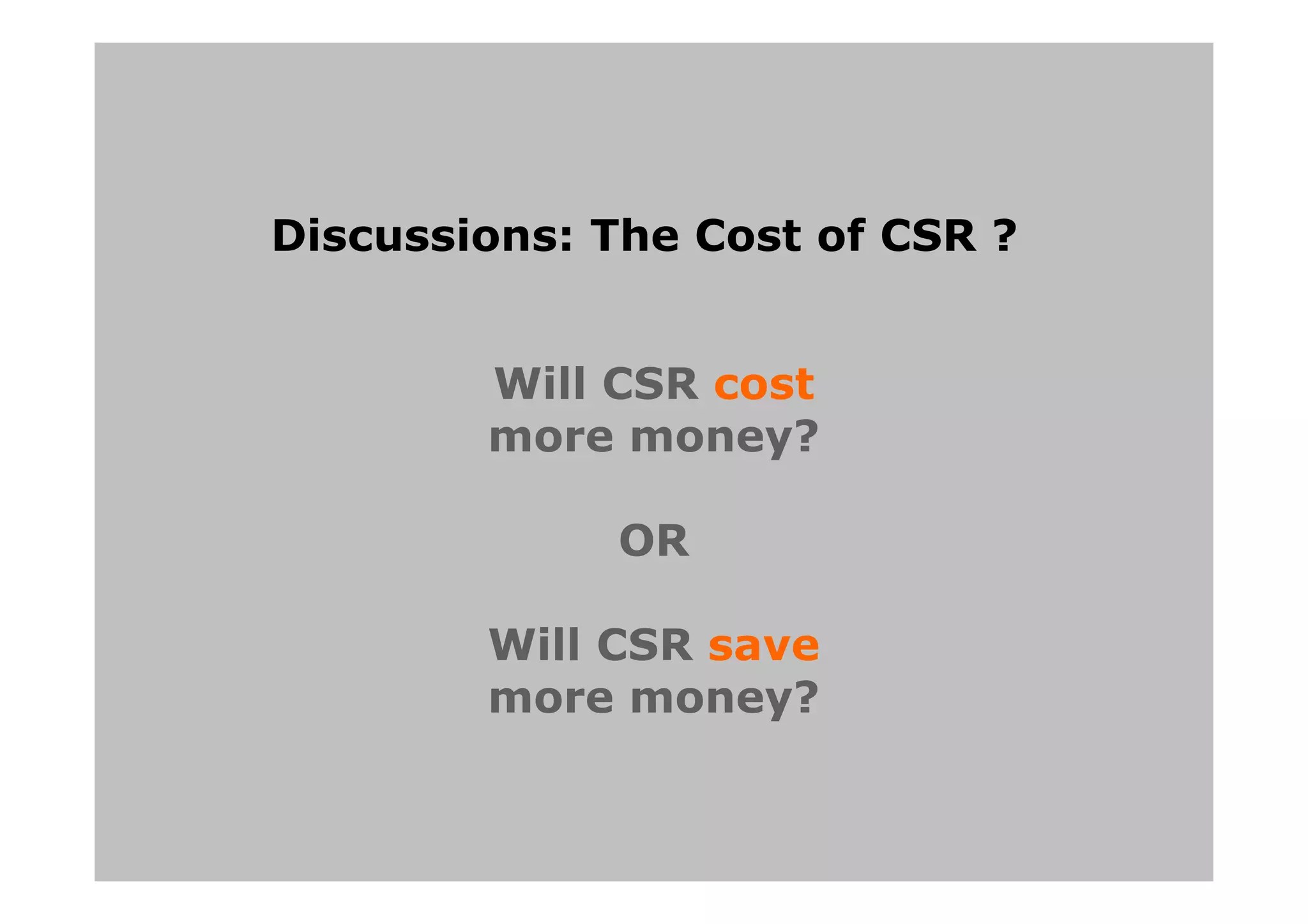 Discussions: The Cost of CSR ?

Will CSR cost more money?

OR

Will CSR save more money?